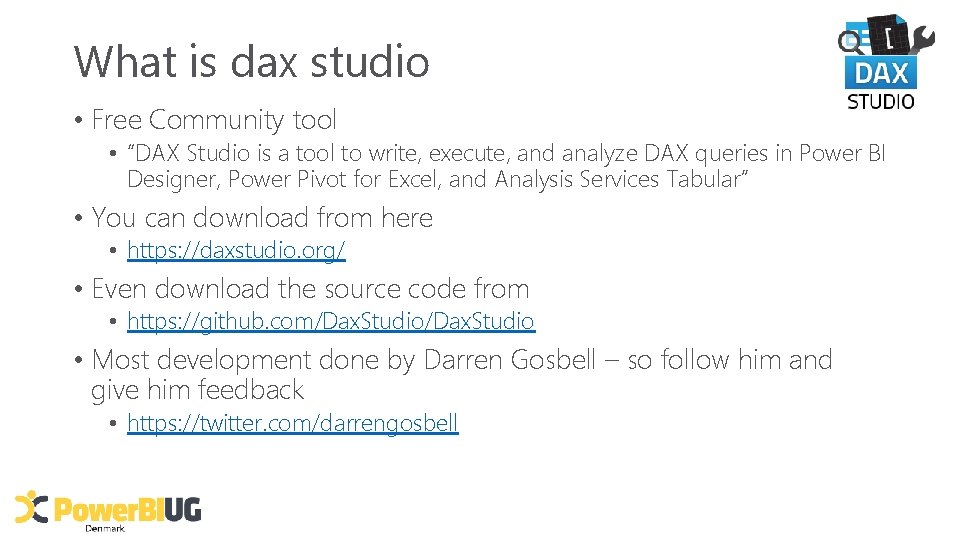 What is dax studio

DAX
STUDIO

• Free Community tool
  • "DAX Studio is a tool to write, execute, and analyze DAX queries in Power BI Designer, Power Pivot for Excel, and Analysis Services Tabular"
• You can download from here
  • https://daxstudio.org/
• Even download the source code from
  • https://github.com/DaxStudio/DaxStudio
• Most development done by Darren Gosbell – so follow him and give him feedback
  • https://twitter.com/darrengosbell

PowerBIUG
Denmark